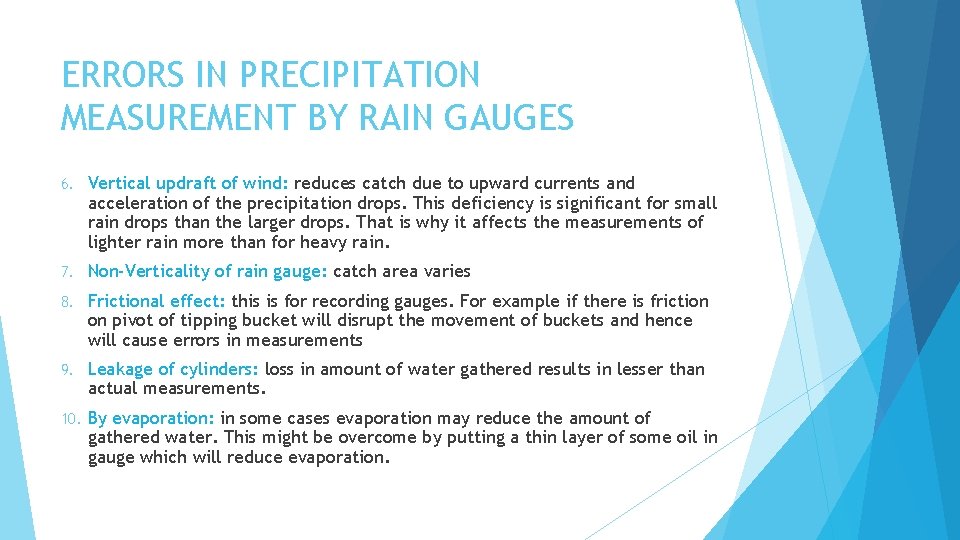 ERRORS IN PRECIPITATION MEASUREMENT BY RAIN GAUGES

6. Vertical updraft of wind: reduces catch due to upward currents and acceleration of the precipitation drops. This deficiency is significant for small rain drops than the larger drops. That is why it affects the measurements of lighter rain more than for heavy rain.

7. Non-Verticality of rain gauge: catch area varies

8. Frictional effect: this is for recording gauges. For example if there is friction on pivot of tipping bucket will disrupt the movement of buckets and hence will cause errors in measurements

9. Leakage of cylinders: loss in amount of water gathered results in lesser than actual measurements.

10. By evaporation: in some cases evaporation may reduce the amount of gathered water. This might be overcome by putting a thin layer of some oil in gauge which will reduce evaporation.